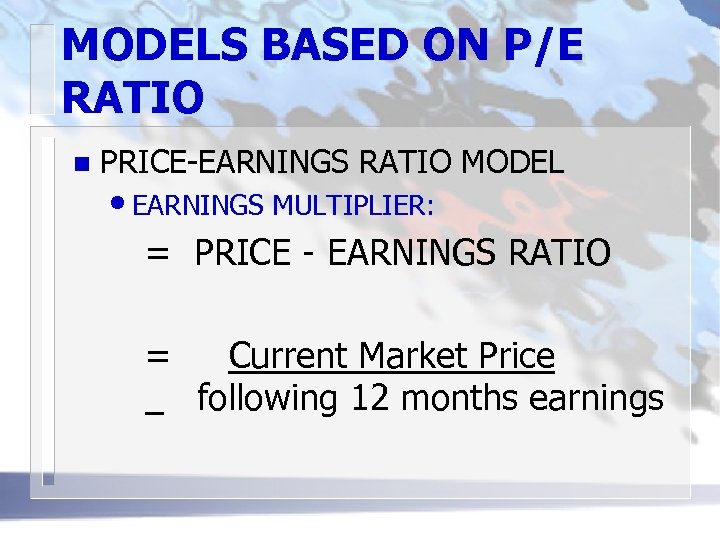 MODELS BASED ON P/E RATIO

PRICE-EARNINGS RATIO MODEL

EARNINGS MULTIPLIER:

= PRICE - EARNINGS RATIO

= Current Market Price
_ following 12 months earnings